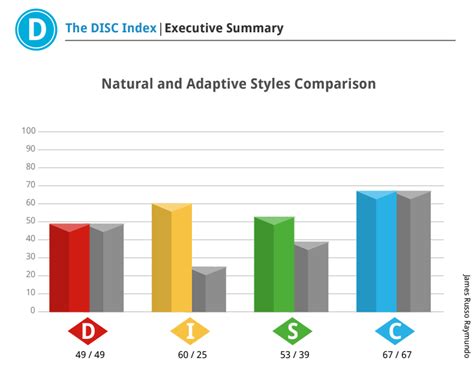 D

The DISC Index | Executive Summary

Natural and Adaptive Styles Comparison

100
90
80
70
60
50
40
30
20
10
0

D
49 / 49

I
60 / 25

S
53 / 39

C
67 / 67

James Russo Raymundo